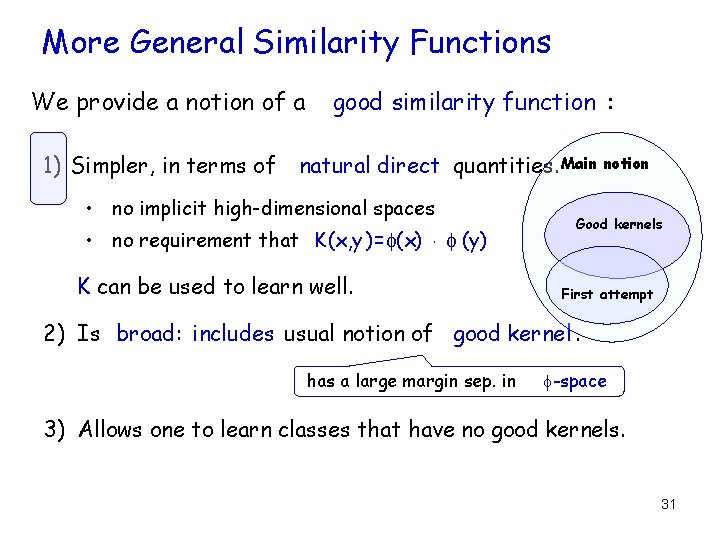 More General Similarity Functions

We provide a notion of a good similarity function :

1) Simpler, in terms of natural direct quantities.

• no implicit high-dimensional spaces
• no requirement that $K(x,y)=\phi(x) \cdot \phi(y)$

K can be used to learn well.

Main notion

Good kernels

First attempt

2) Is broad: includes usual notion of good kernel.

has a large margin sep. in $\phi$-space

3) Allows one to learn classes that have no good kernels.

31